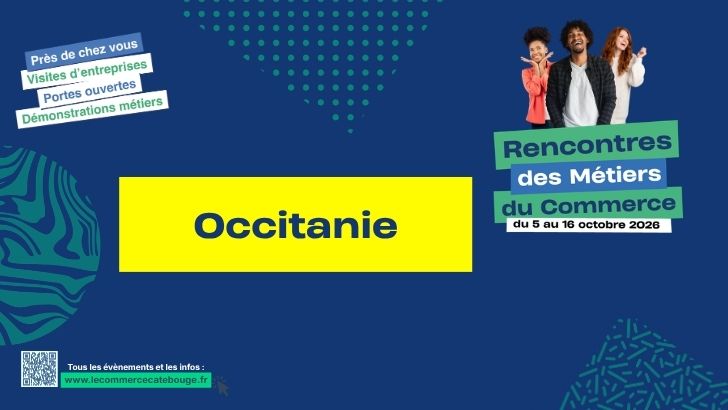 Près de chez vous
Visites d'entreprises
Portes ouvertes
Démonstrations métiers

Rencontres des Métiers du Commerce
du 5 au 16 octobre 2026

Occitanie

Tous les évènements et les infos :
www.lecommercecatebouge.fr